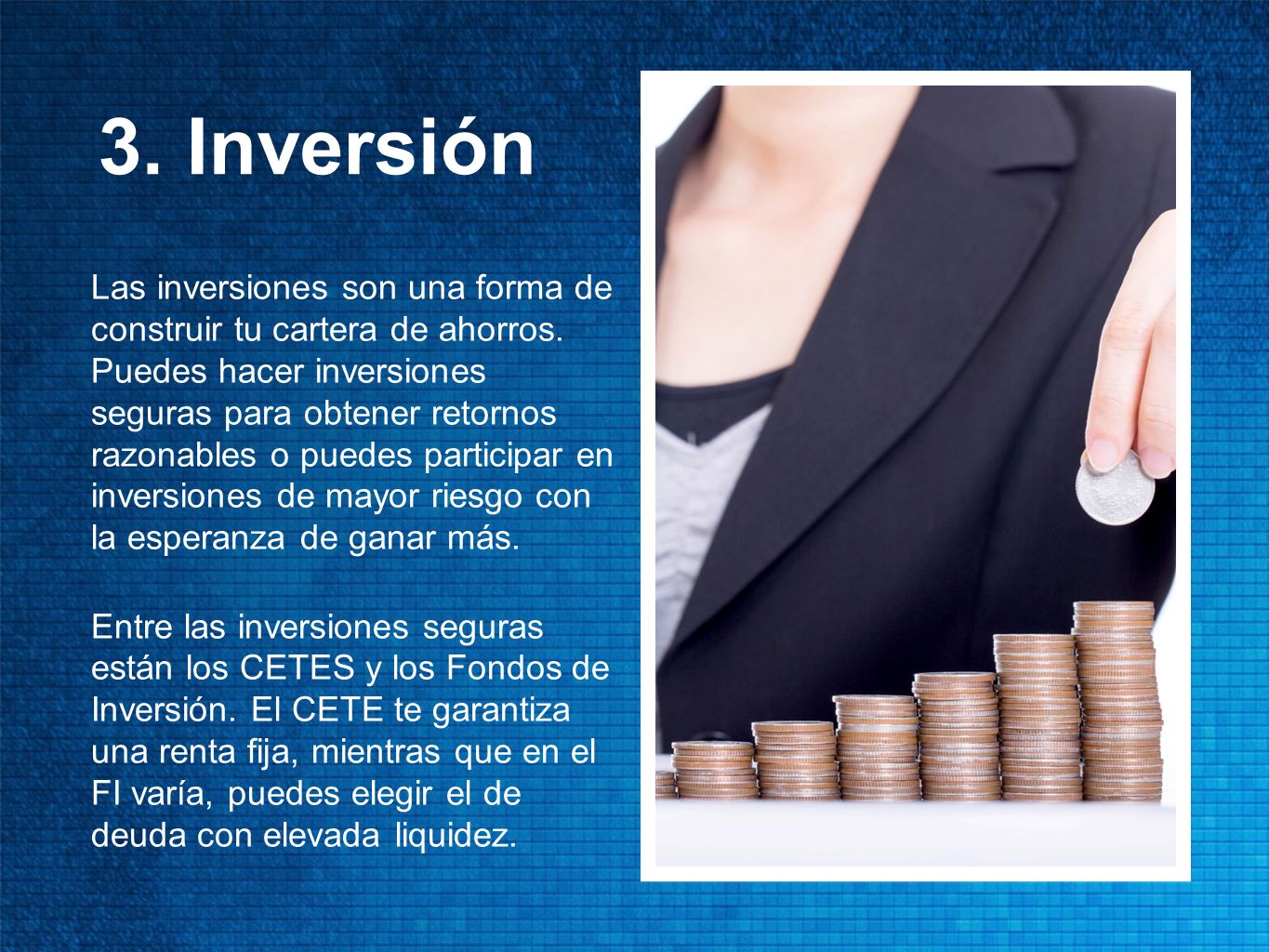 3. Inversión

Las inversiones son una forma de construir tu cartera de ahorros. Puedes hacer inversiones seguras para obtener retornos razonables o puedes participar en inversiones de mayor riesgo con la esperanza de ganar más.

Entre las inversiones seguras están los CETES y los Fondos de Inversión. El CETE te garantiza una renta fija, mientras que en el FI varía, puedes elegir el de deuda con elevada liquidez.